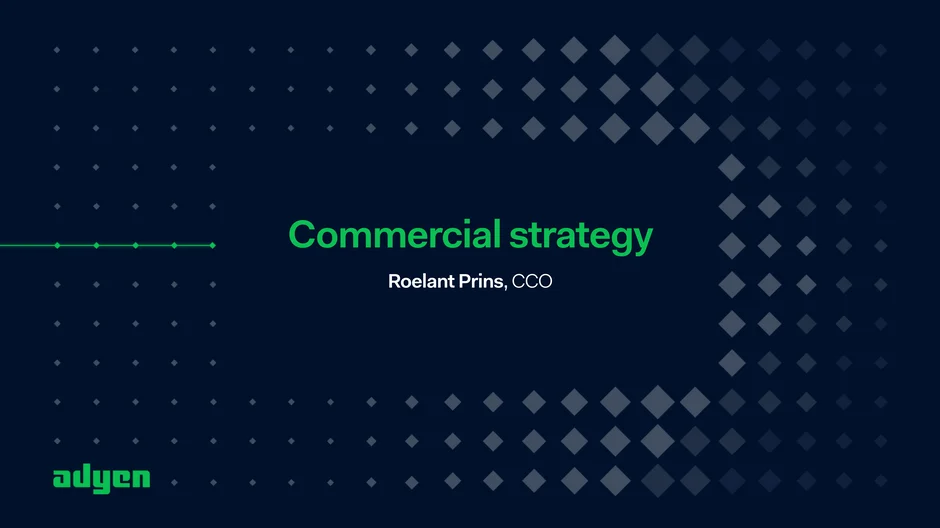 Commercial strategy

Roelant Prins, CCO

adyen